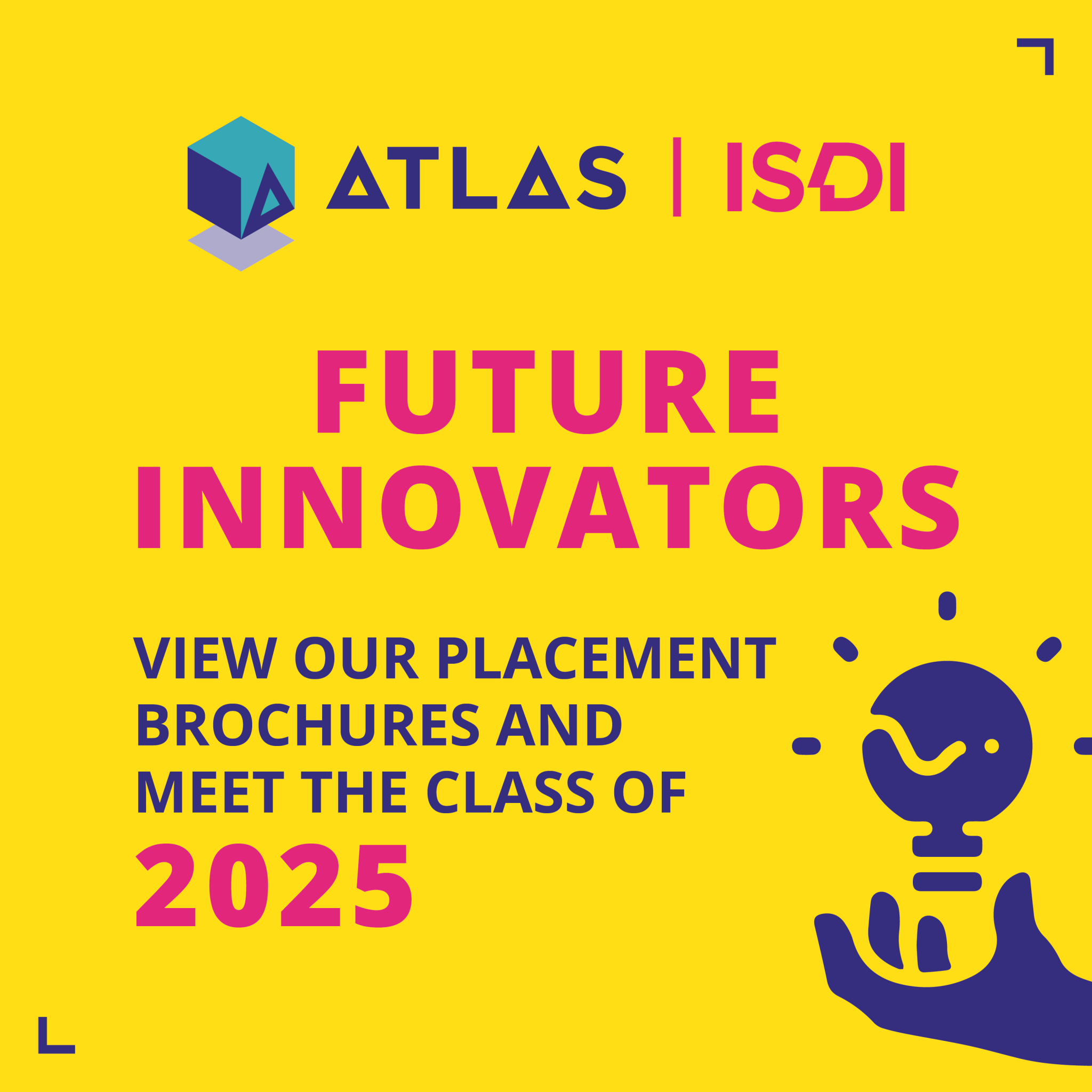 ATLAS | ISDI

FUTURE INNOVATORS

VIEW OUR PLACEMENT BROCHURES AND MEET THE CLASS OF 2025